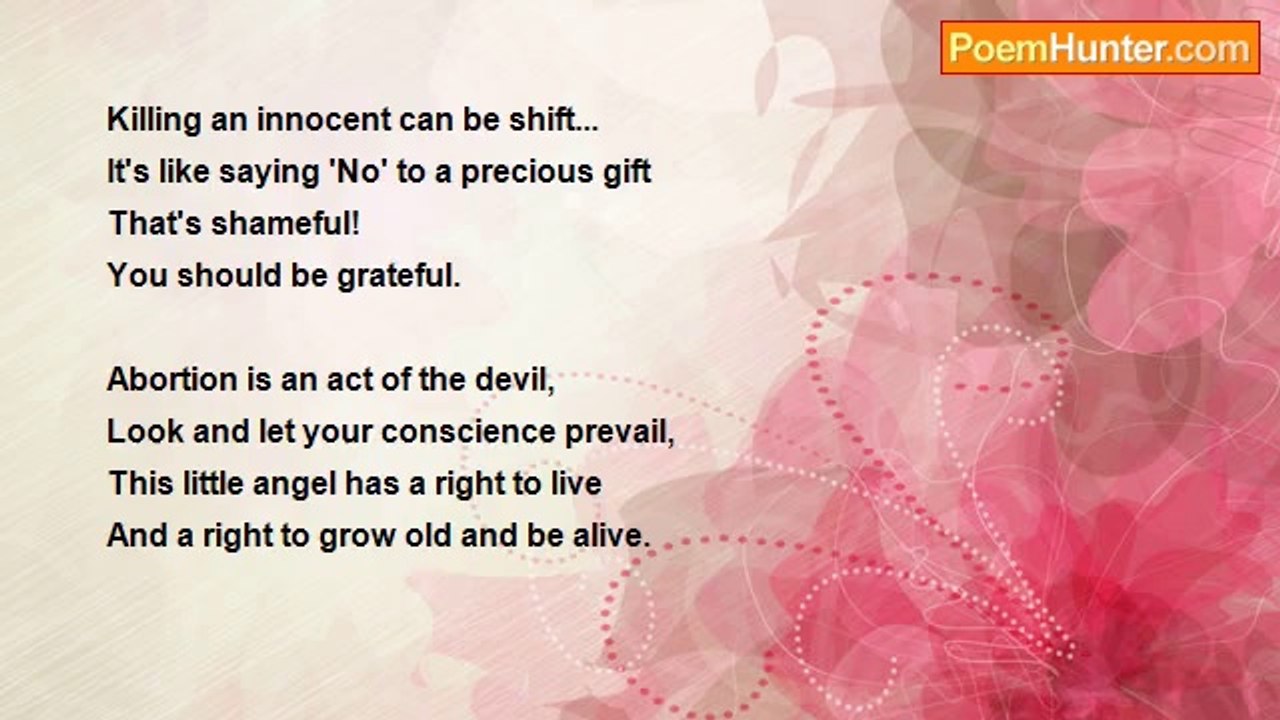 PoemHunter.com

Killing an innocent can be shift...
It's like saying 'No' to a precious gift
That's shameful!
You should be grateful.

Abortion is an act of the devil,
Look and let your conscience prevail,
This little angel has a right to live
And a right to grow old and be alive.